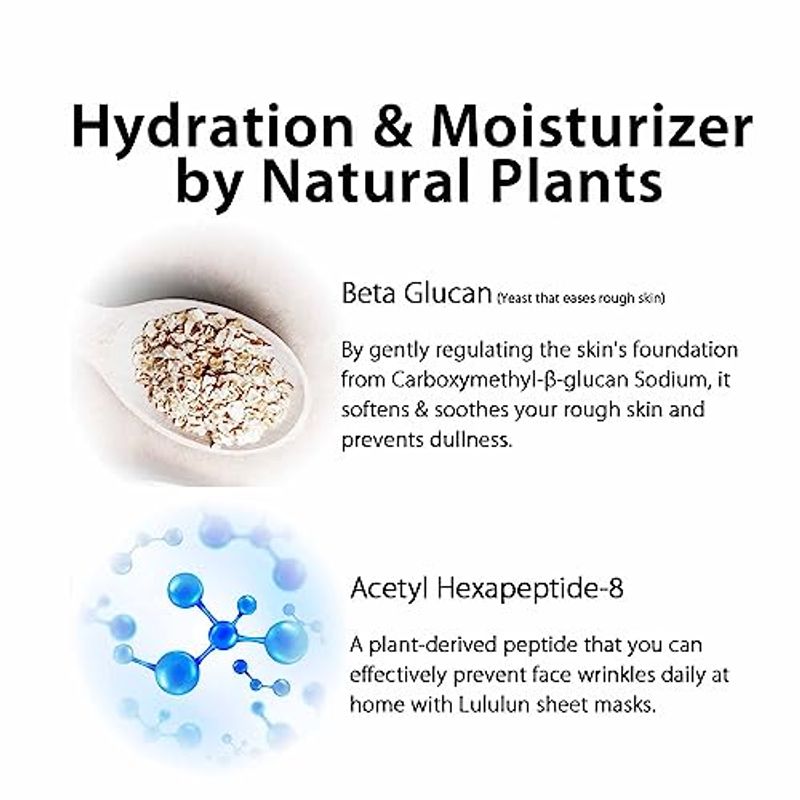 Hydration & Moisturizer by Natural Plants

Beta Glucan (Yeast that eases rough skin)

By gently regulating the skin's foundation from Carboxymethyl-β-glucan Sodium, it softens & soothes your rough skin and prevents dullness.

Acetyl Hexapeptide-8

A plant-derived peptide that you can effectively prevent face wrinkles daily at home with Lululun sheet masks.